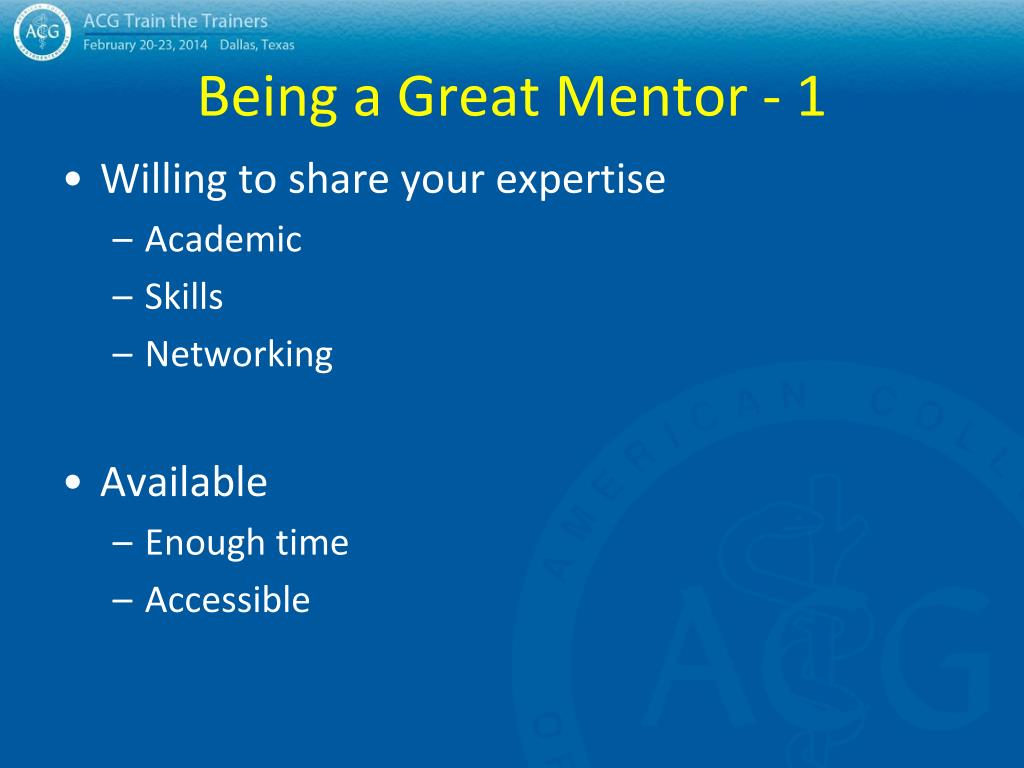 ACG

ACG Train the Trainers
February 20-23, 2014 Dallas, Texas

Being a Great Mentor - 1

• Willing to share your expertise
– Academic
– Skills
– Networking

• Available
– Enough time
– Accessible

AMERICAN COLL

ACG